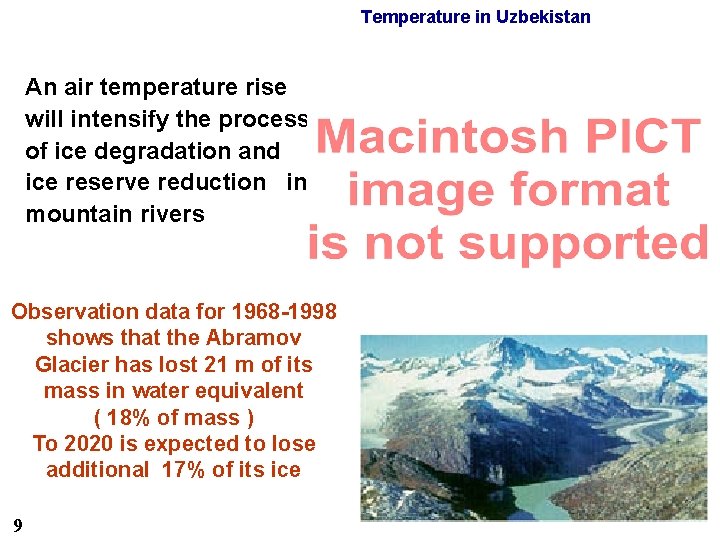 Temperature in Uzbekistan

An air temperature rise will intensify the process of ice degradation and ice reserve reduction in mountain rivers

Macintosh PICT image format is not supported

Observation data for 1968-1998 shows that the Abramov Glacier has lost 21 m of its mass in water equivalent ( 18% of mass ) To 2020 is expected to lose additional 17% of its ice

9